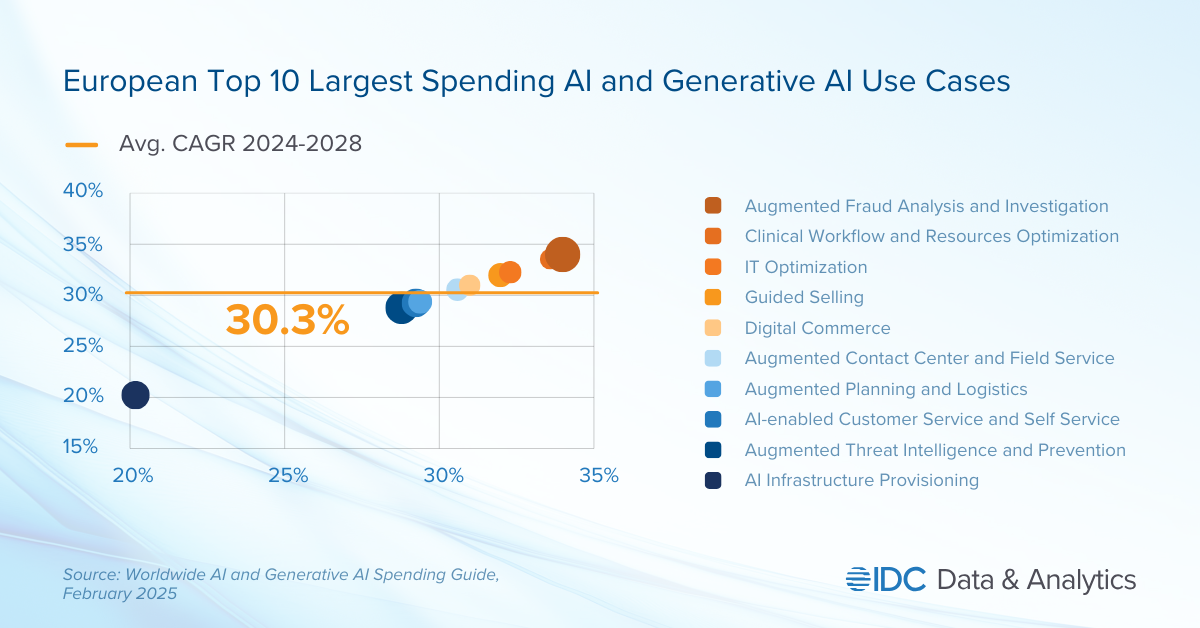 European Top 10 Largest Spending AI and Generative AI Use Cases

Avg. CAGR 2024-2028

40%
35%
30%
25%
20%
15%

30.3%

20%
25%
30%
35%

Augmented Fraud Analysis and Investigation
Clinical Workflow and Resources Optimization
IT Optimization
Guided Selling
Digital Commerce
Augmented Contact Center and Field Service
Augmented Planning and Logistics
AI-enabled Customer Service and Self Service
Augmented Threat Intelligence and Prevention
AI Infrastructure Provisioning

Source: Worldwide AI and Generative AI Spending Guide, February 2025

IDC Data & Analytics